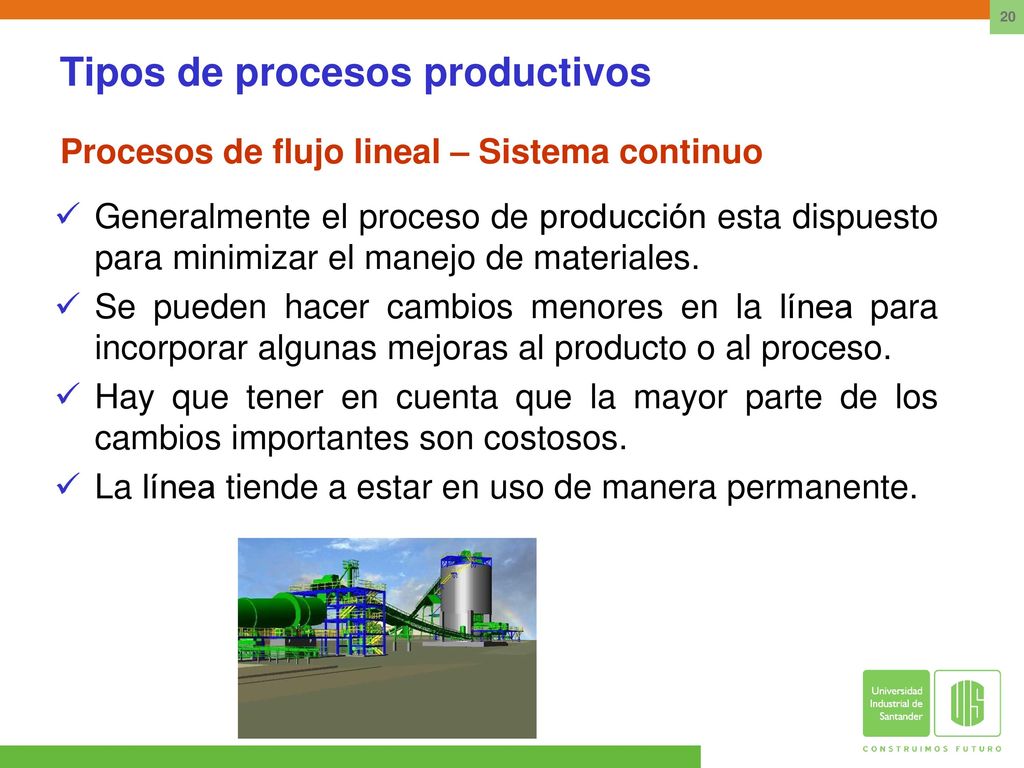 20

Tipos de procesos productivos

Procesos de flujo lineal – Sistema continuo

✓ Generalmente el proceso de producción esta dispuesto para minimizar el manejo de materiales.

✓ Se pueden hacer cambios menores en la línea para incorporar algunas mejoras al producto o al proceso.

✓ Hay que tener en cuenta que la mayor parte de los cambios importantes son costosos.

✓ La línea tiende a estar en uso de manera permanente.

Universidad Industrial de Santander

UIS

CONSTRUIMOS FUTURO